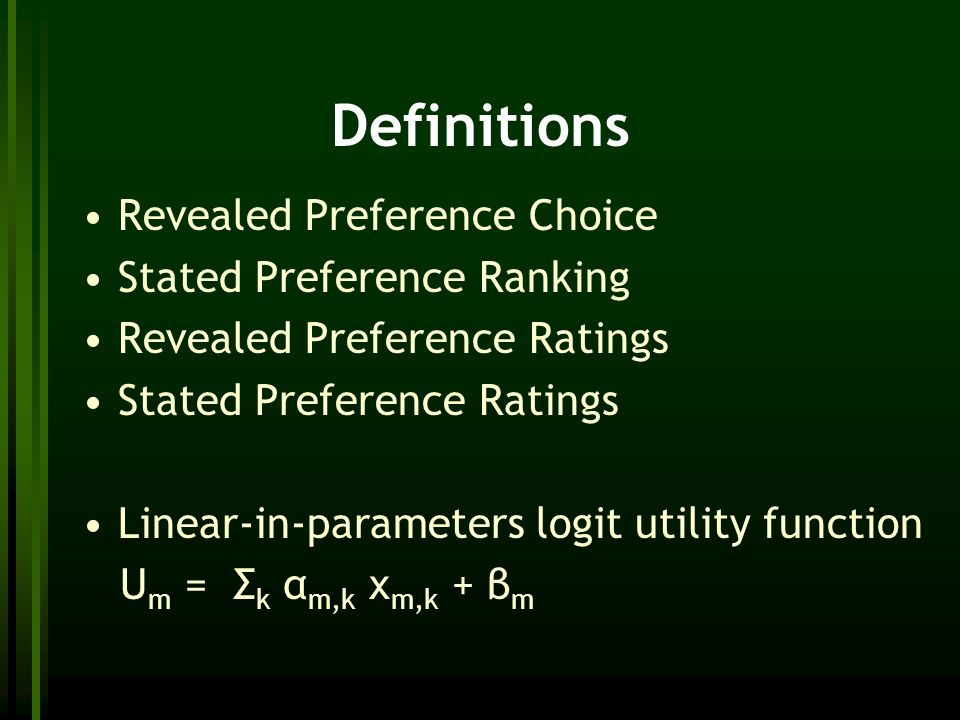 Definitions

• Revealed Preference Choice
• Stated Preference Ranking
• Revealed Preference Ratings
• Stated Preference Ratings

• Linear-in-parameters logit utility function
$U_m = \Sigma_k \alpha_{m,k} x_{m,k} + \beta_m$